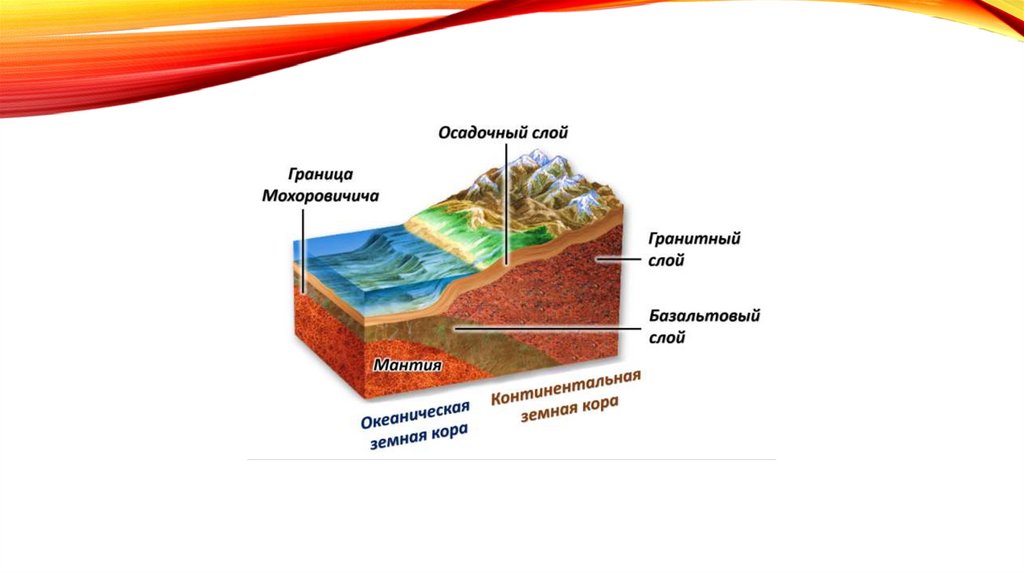 Осадочный слой

Граница Мохоровичича

Гранитный слой

Базальтовый слой

Мантия

Океаническая земная кора

Континентальная земная кора